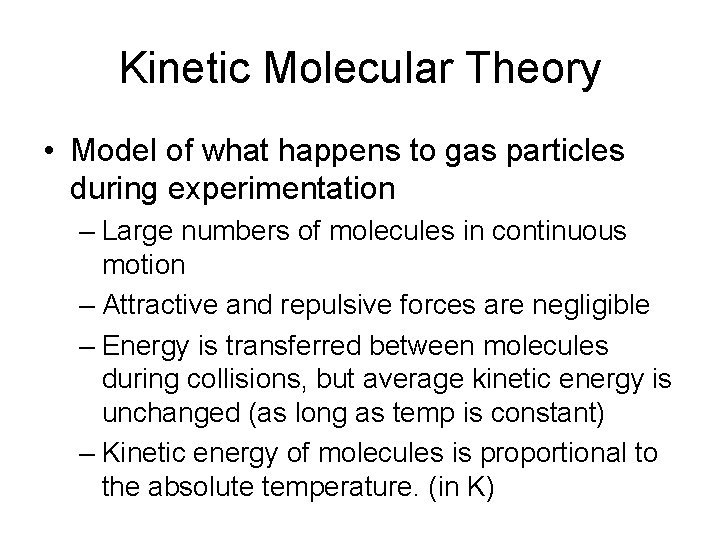 Kinetic Molecular Theory

• Model of what happens to gas particles during experimentation

– Large numbers of molecules in continuous motion

– Attractive and repulsive forces are negligible

– Energy is transferred between molecules during collisions, but average kinetic energy is unchanged (as long as temp is constant)

– Kinetic energy of molecules is proportional to the absolute temperature. (in K)